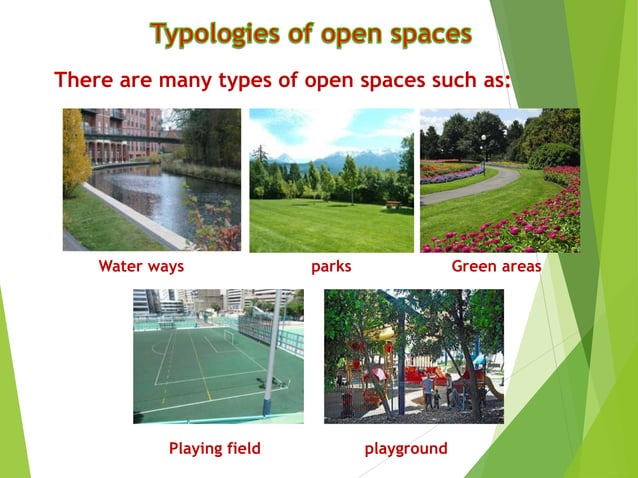 Typologies of open spaces

There are many types of open spaces such as:

Water ways

parks

Green areas

Playing field

playground